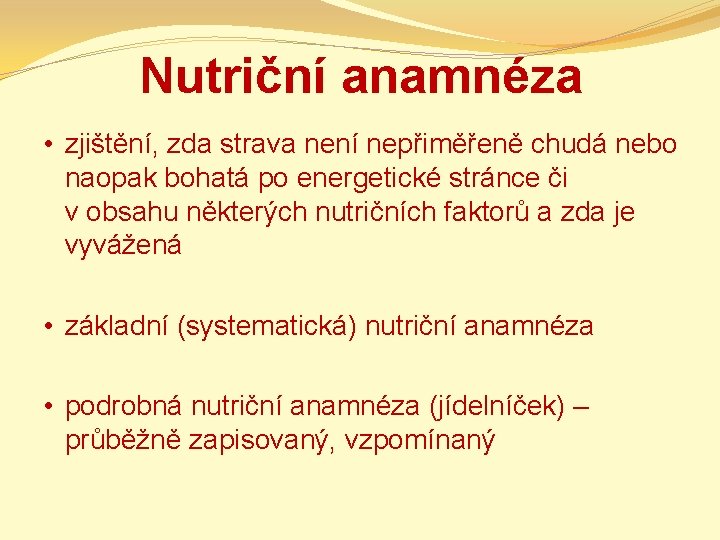 Nutriční anamnéza

• zjištění, zda strava není nepřiměřeně chudá nebo naopak bohatá po energetické stránce či v obsahu některých nutričních faktorů a zda je vyvážená

• základní (systematická) nutriční anamnéza

• podrobná nutriční anamnéza (jídelníček) – průběžně zapisovaný, vzpomínaný